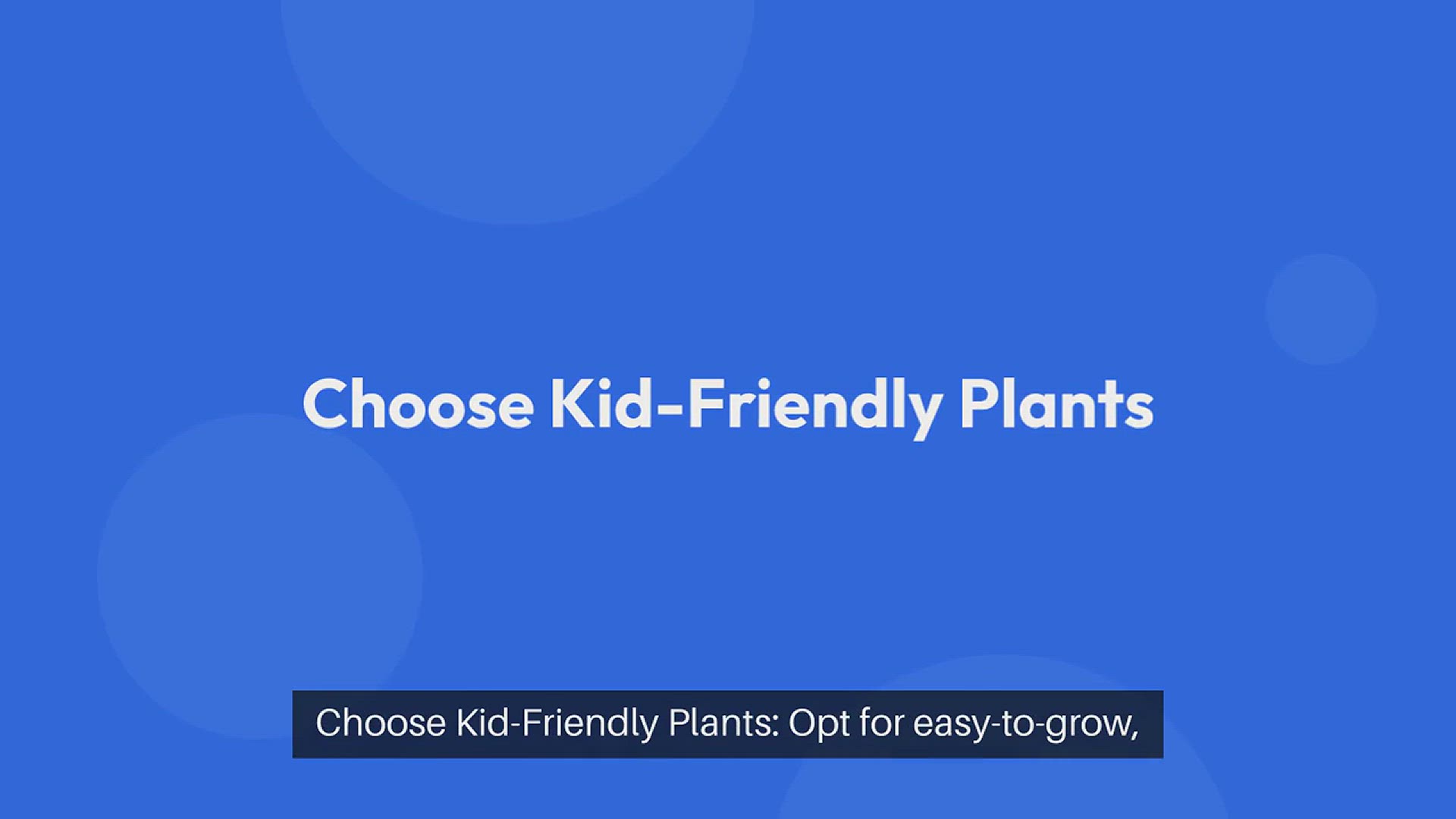 Choose Kid-Friendly Plants

Choose Kid-Friendly Plants: Opt for easy-to-grow,